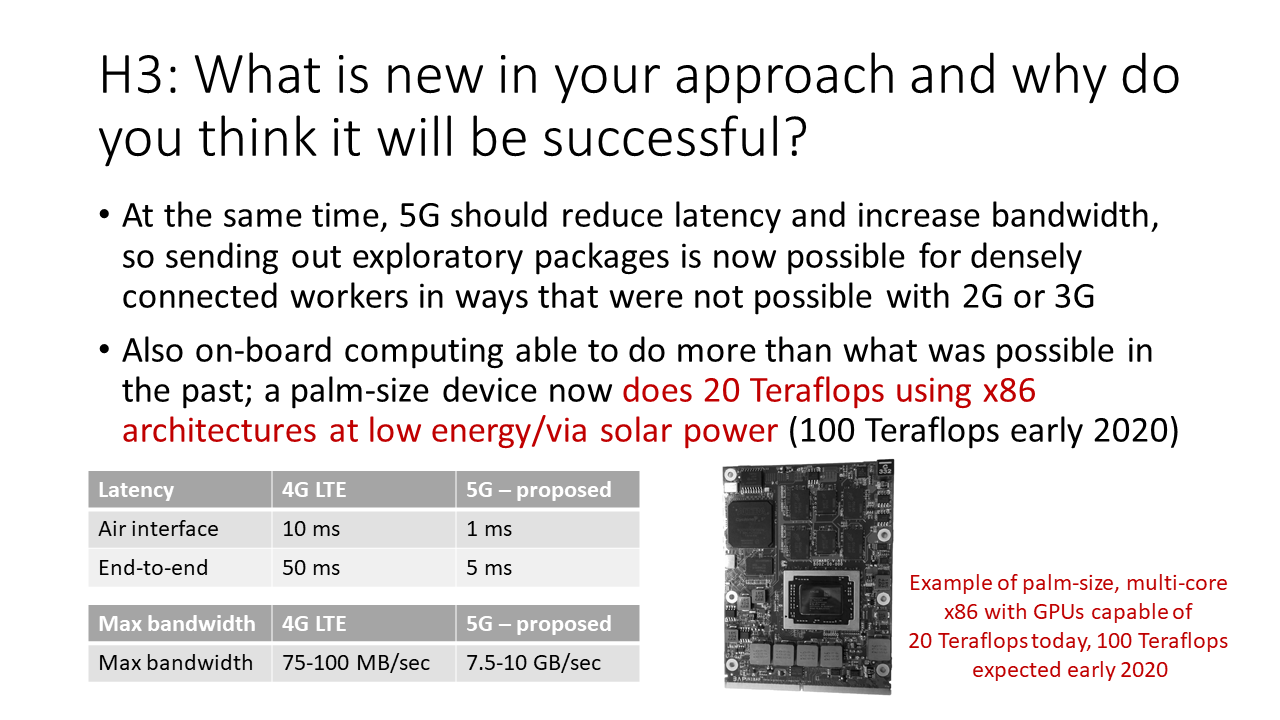 H3: What is new in your approach and why do you think it will be successful?

• At the same time, 5G should reduce latency and increase bandwidth, so sending out exploratory packages is now possible for densely connected workers in ways that were not possible with 2G or 3G

• Also on-board computing able to do more than what was possible in the past; a palm-size device now does 20 Teraflops using x86 architectures at low energy/via solar power (100 Teraflops early 2020)

| Latency | 4G LTE | 5G – proposed |
|---|---|---|
| Air interface | 10 ms | 1 ms |
| End-to-end | 50 ms | 5 ms |

| Max bandwidth | 4G LTE | 5G – proposed |
|---|---|---|
| Max bandwidth | 75-100 MB/sec | 7.5-10 GB/sec |

Example of palm-size, multi-core x86 with GPUs capable of 20 Teraflops today, 100 Teraflops expected early 2020